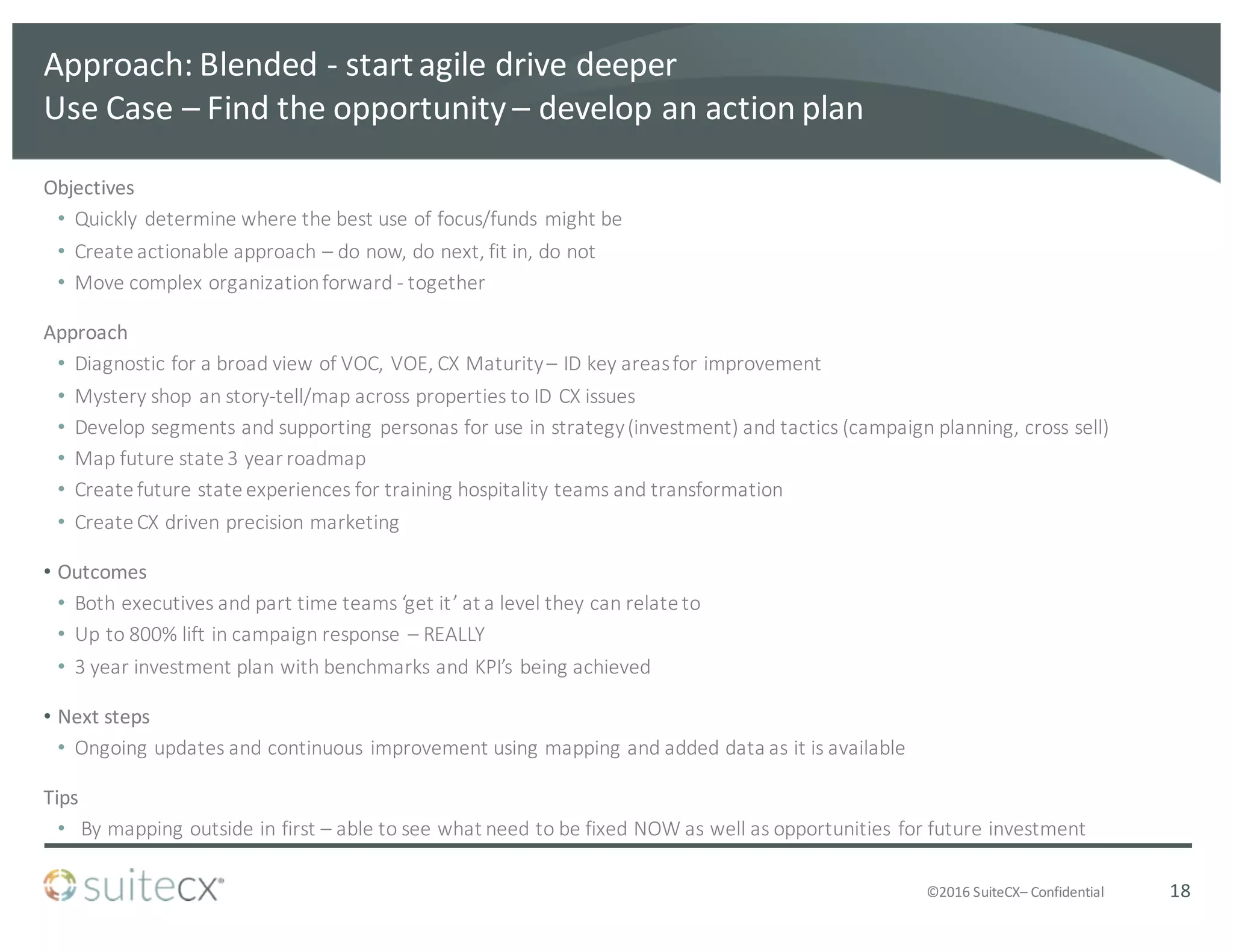 Approach: Blended - start agile drive deeper
Use Case – Find the opportunity – develop an action plan

Objectives
• Quickly determine where the best use of focus/funds might be
• Create actionable approach – do now, do next, fit in, do not
• Move complex organization forward - together

Approach
• Diagnostic for a broad view of VOC, VOE, CX Maturity – ID key areas for improvement
• Mystery shop an story-tell/map across properties to ID CX issues
• Develop segments and supporting personas for use in strategy (investment) and tactics (campaign planning, cross sell)
• Map future state 3 year roadmap
• Create future state experiences for training hospitality teams and transformation
• Create CX driven precision marketing

• Outcomes
• Both executives and part time teams 'get it' at a level they can relate to
• Up to 800% lift in campaign response – REALLY
• 3 year investment plan with benchmarks and KPI's being achieved

• Next steps
• Ongoing updates and continuous improvement using mapping and added data as it is available

Tips
• By mapping outside in first – able to see what need to be fixed NOW as well as opportunities for future investment

suitecx

©2016 SuiteCX– Confidential

18